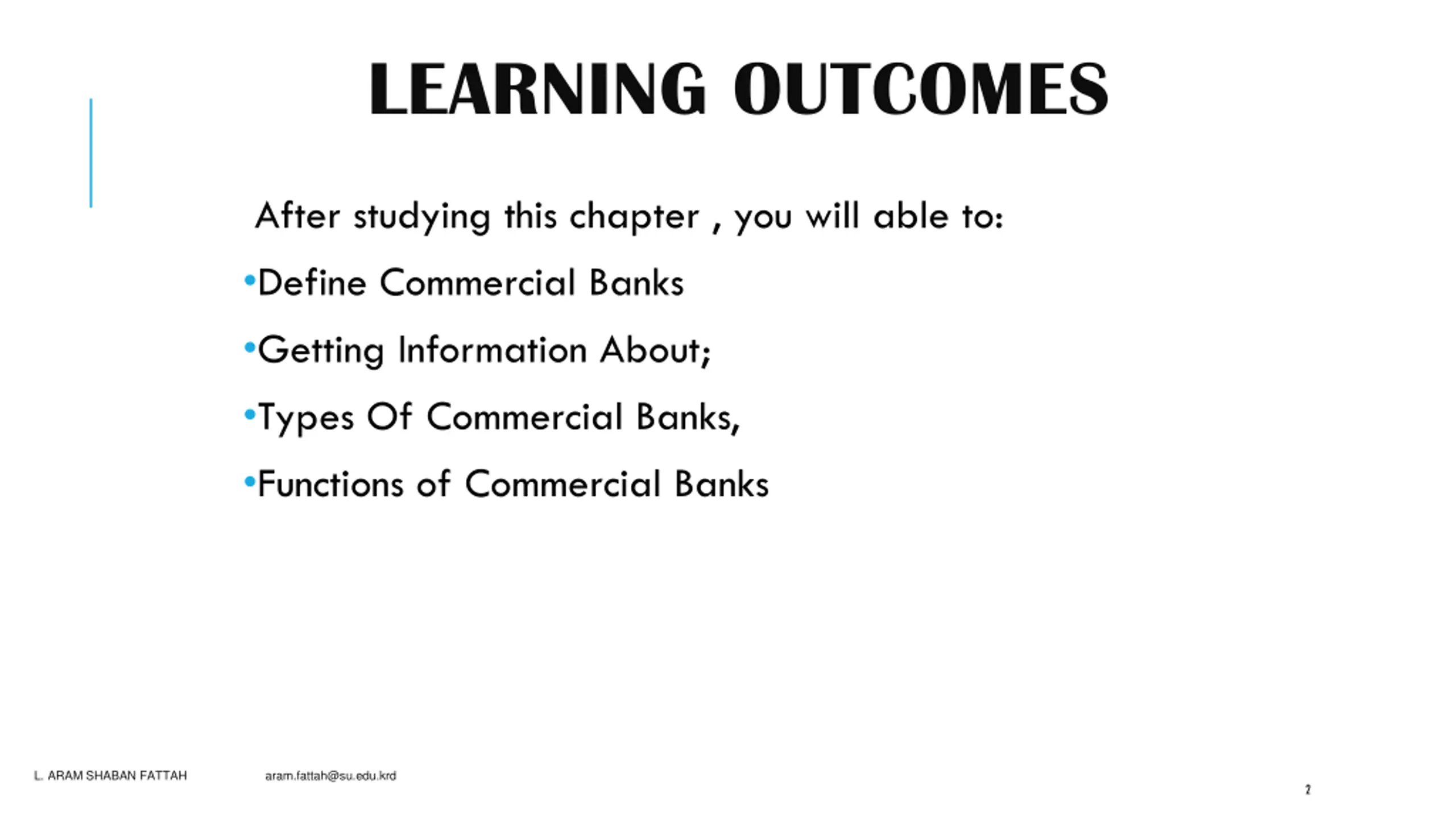 LEARNING OUTCOMES

After studying this chapter , you will able to:

•Define Commercial Banks

•Getting Information About;

•Types Of Commercial Banks,

•Functions of Commercial Banks

L. ARAM SHABAN FATTAH aram.fattah@su.edu.krd

2